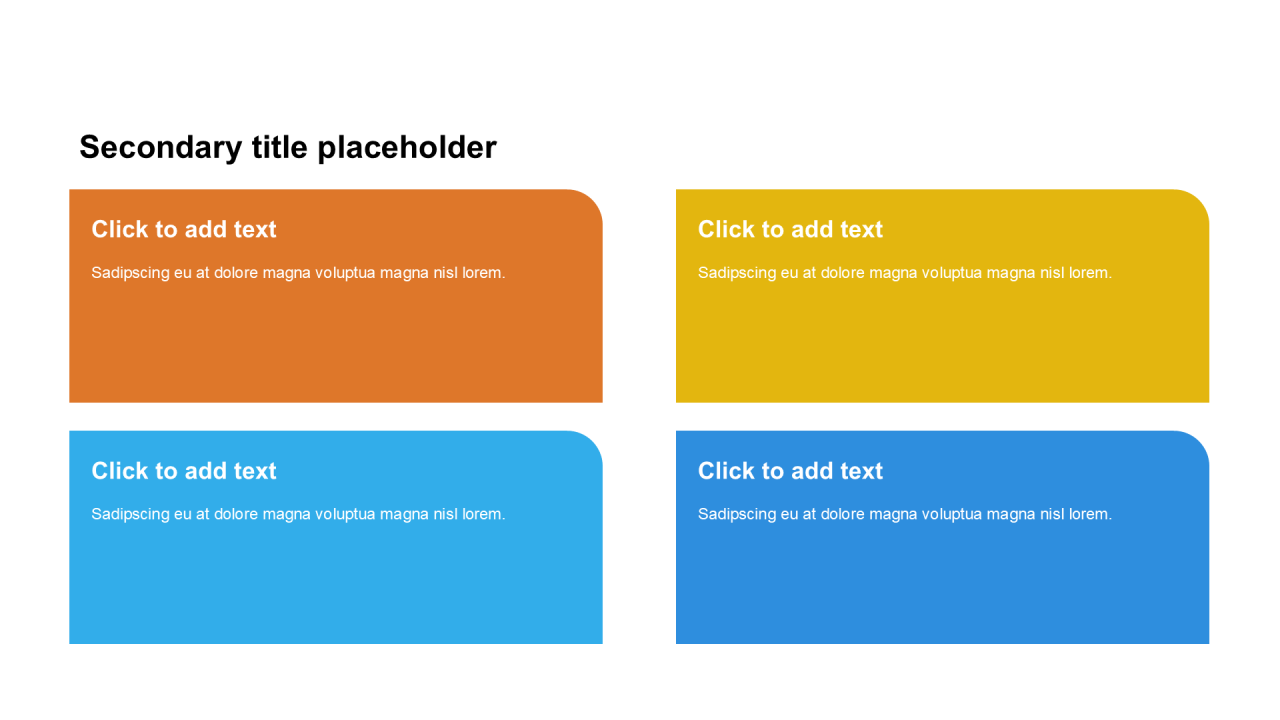 Secondary title placeholder

Click to add text

Sadipscing eu at dolore magna voluptua magna nisl lorem.

Click to add text

Sadipscing eu at dolore magna voluptua magna nisl lorem.

Click to add text

Sadipscing eu at dolore magna voluptua magna nisl lorem.

Click to add text

Sadipscing eu at dolore magna voluptua magna nisl lorem.